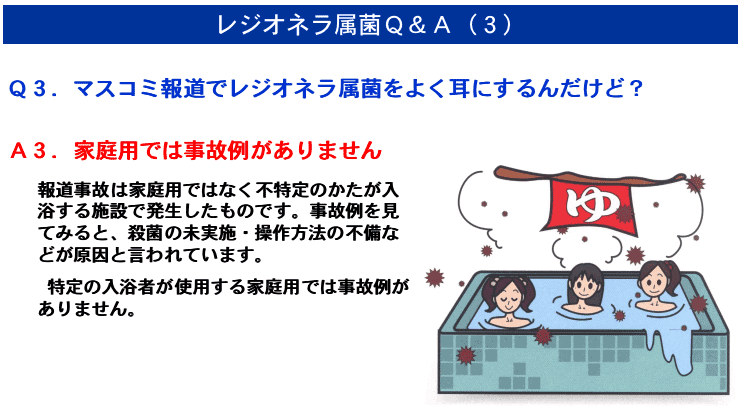 レジオネラ属菌Q＆A（3）

Q3．マスコミ報道でレジオネラ属菌をよく耳にするんだけど？

A3．家庭用では事故例がありません

報道事故は家庭用ではなく不特定のかたが入浴する施設で発生したものです。事故例を見てみると、殺菌の未実施・操作方法の不備などが原因と言われています。

特定の入浴者が使用する家庭用では事故例がありません。

ゆ